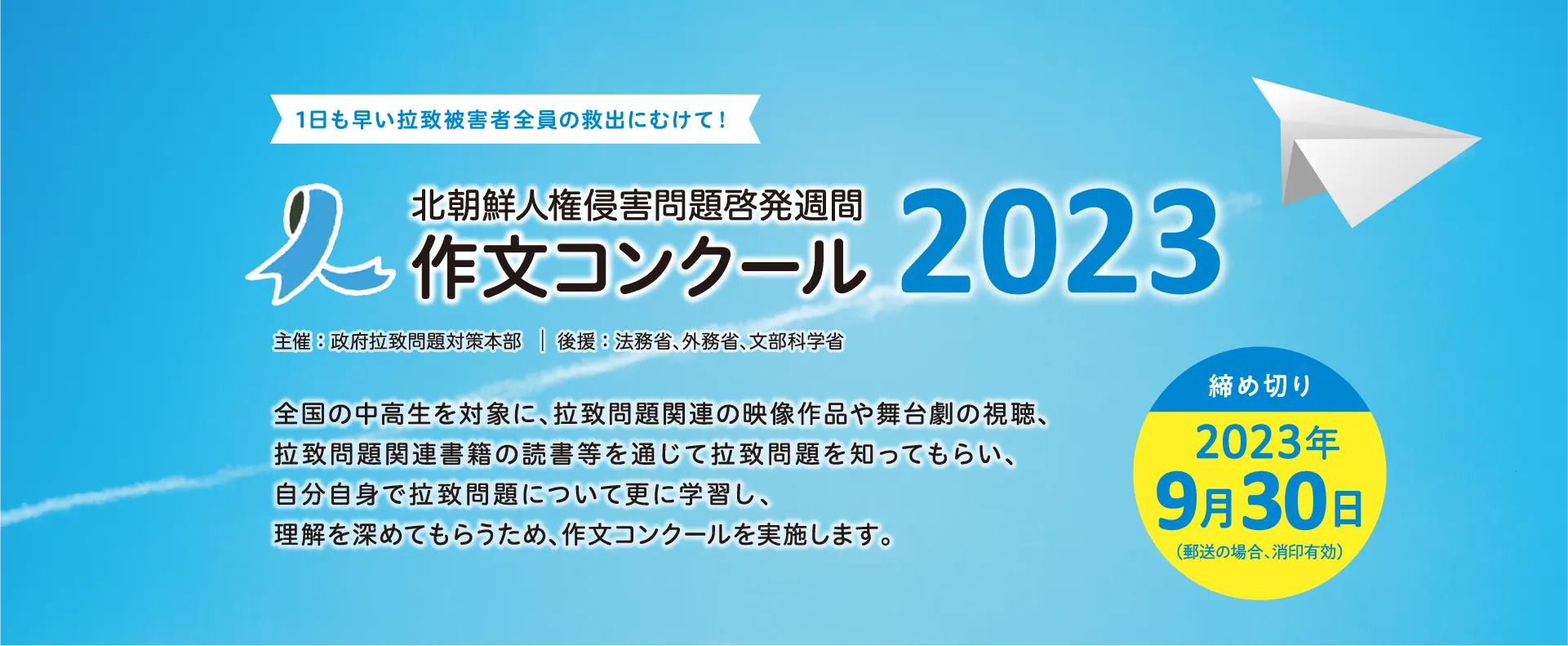 1日も早い拉致被害者全員の救出にむけて！

北朝鮮人権侵害問題啓発週間
作文コンクール 2023

主催：政府拉致問題対策本部 ｜ 後援：法務省、外務省、文部科学省

全国の中高生を対象に、拉致問題関連の映像作品や舞台劇の視聴、拉致問題関連書籍の読書等を通じて拉致問題を知ってもらい、自分自身で拉致問題について更に学習し、理解を深めてもらうため、作文コンクールを実施します。

締め切り
2023年
9月30日
（郵送の場合、消印有効）